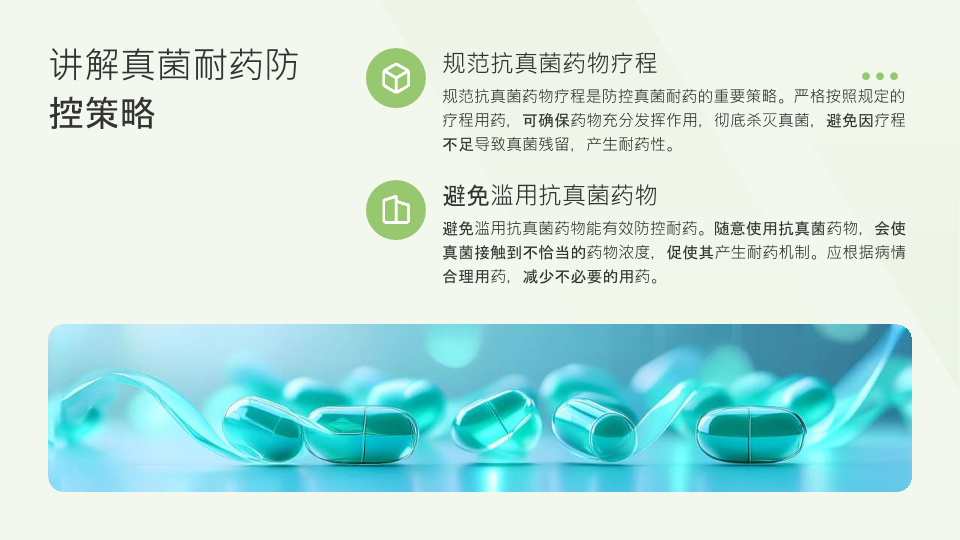 讲解真菌耐药防控策略

规范抗真菌药物疗程

规范抗真菌药物疗程是防控真菌耐药的重要策略。严格按照规定的疗程用药，可确保药物充分发挥作用，彻底杀灭真菌，避免因疗程不足导致真菌残留，产生耐药性。

避免滥用抗真菌药物

避免滥用抗真菌药物能有效防控耐药。随意使用抗真菌药物，会使真菌接触到不恰当的药物浓度，促使其产生耐药机制。应根据病情合理用药，减少不必要的用药。